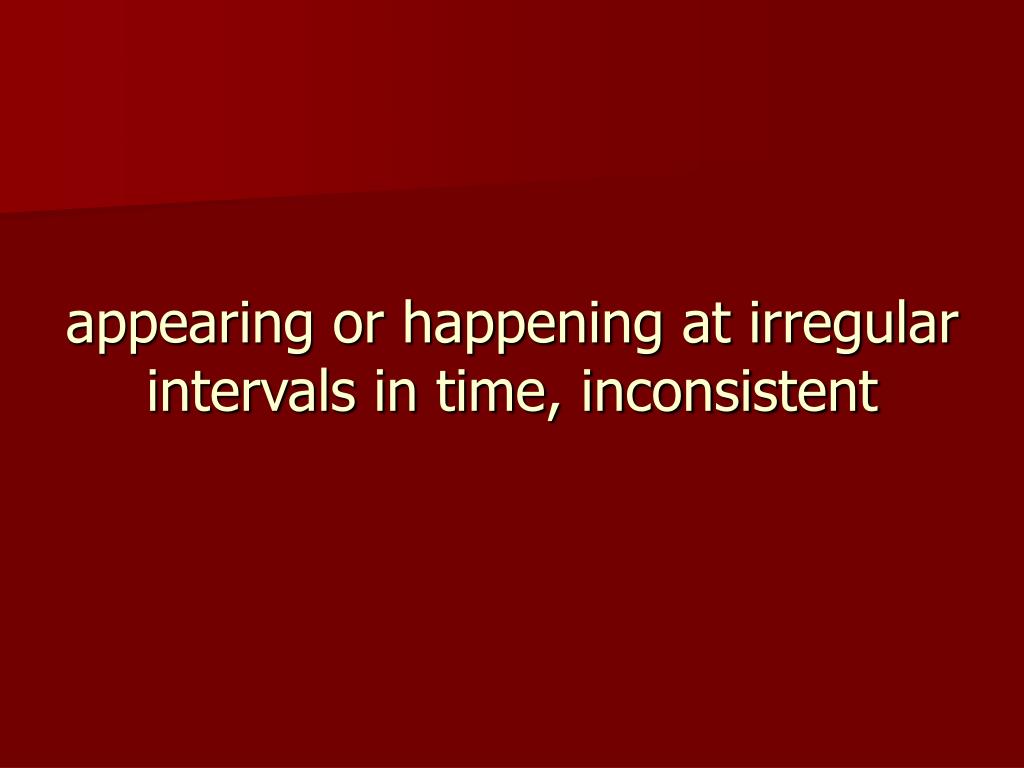 appearing or happening at irregular intervals in time, inconsistent